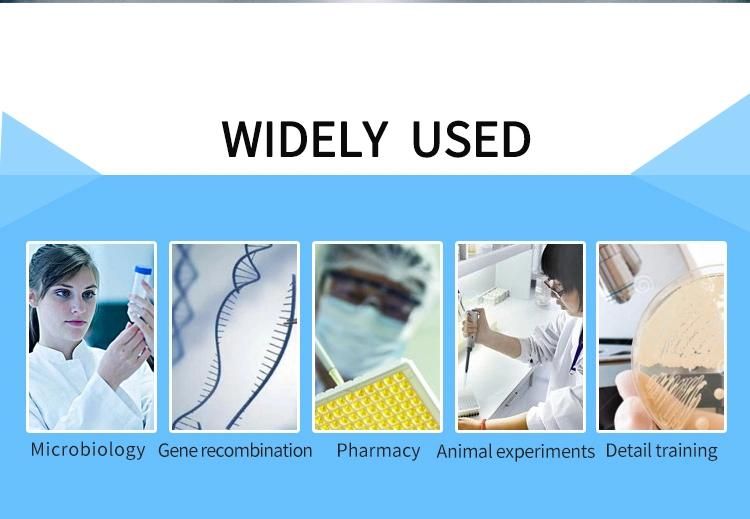 WIDELY USED

Microbiology Gene recombination Pharmacy Animal experiments Detail training